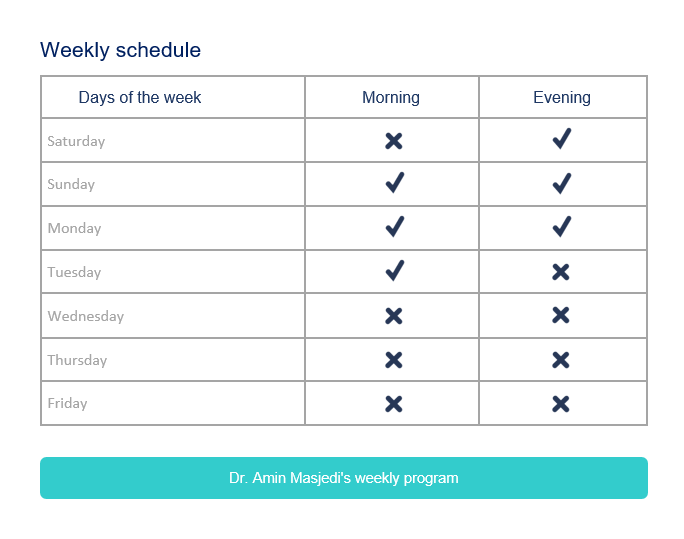 Weekly schedule

| Days of the week | Morning | Evening |
|---|---|---|
| Saturday | ✗ | ✓ |
| Sunday | ✓ | ✓ |
| Monday | ✓ | ✓ |
| Tuesday | ✓ | ✗ |
| Wednesday | ✗ | ✗ |
| Thursday | ✗ | ✗ |
| Friday | ✗ | ✗ |

Dr. Amin Masjedi's weekly program